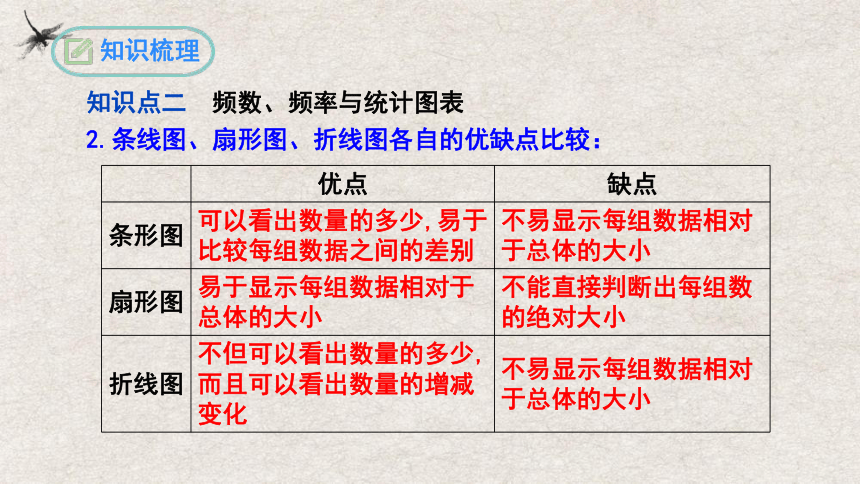 知识梳理

知识点二　频数、频率与统计图表

2. 条线图、扇形图、折线图各自的优缺点比较：

| | 优点 | 缺点 |
|---|---|---|
| 条形图 | 可以看出数量的多少，易于比较每组数据之间的差别 | 不易显示每组数据相对于总体的大小 |
| 扇形图 | 易于显示每组数据相对于总体的大小 | 不能直接判断出每组数的绝对大小 |
| 折线图 | 不但可以看出数量的多少，而且可以看出数量的增减变化 | 不易显示每组数据相对于总体的大小 |